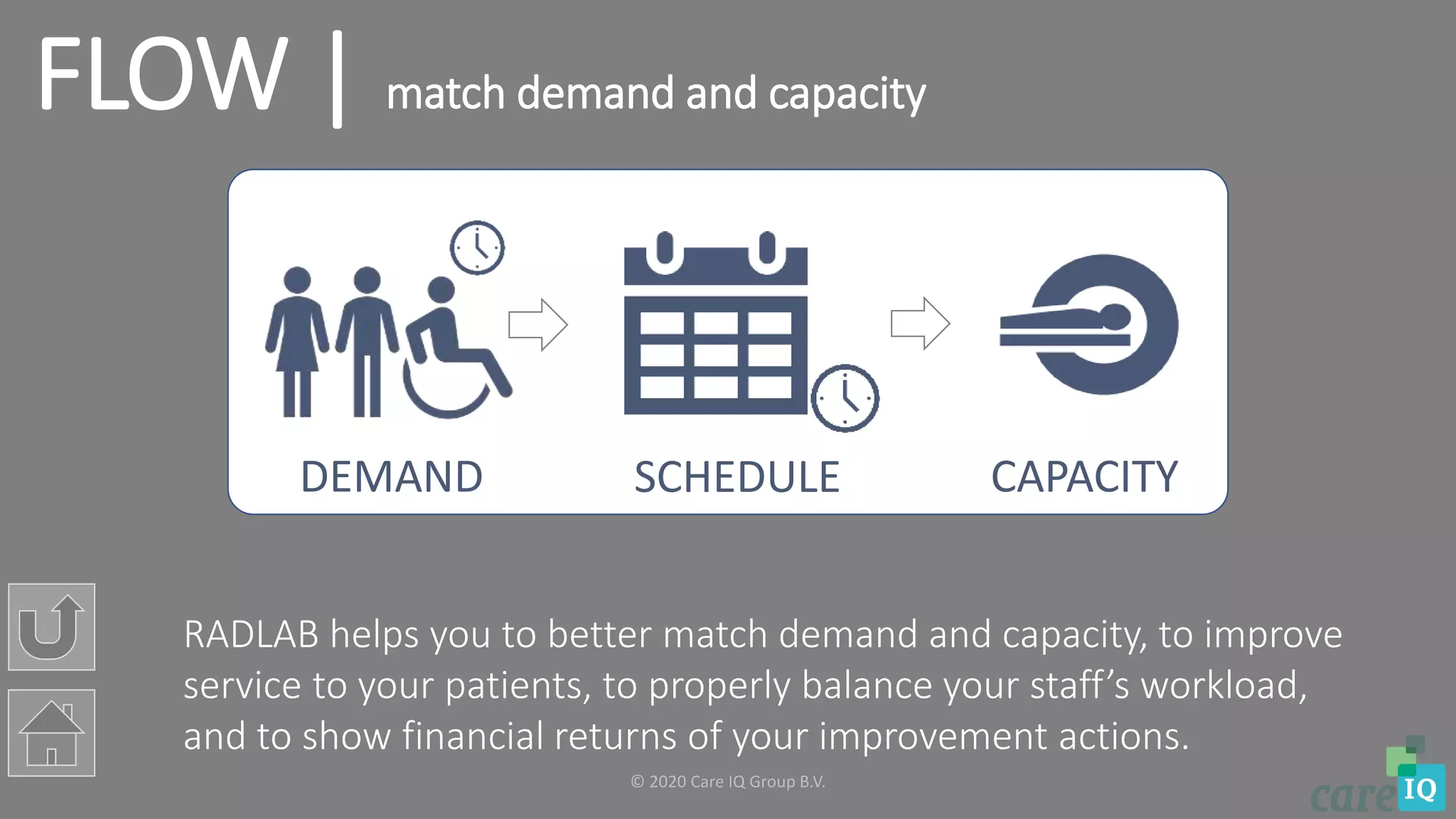 FLOW | match demand and capacity

DEMAND

SCHEDULE

CAPACITY

RADLAB helps you to better match demand and capacity, to improve service to your patients, to properly balance your staff's workload, and to show financial returns of your improvement actions.

© 2020 Care IQ Group B.V.

care IQ